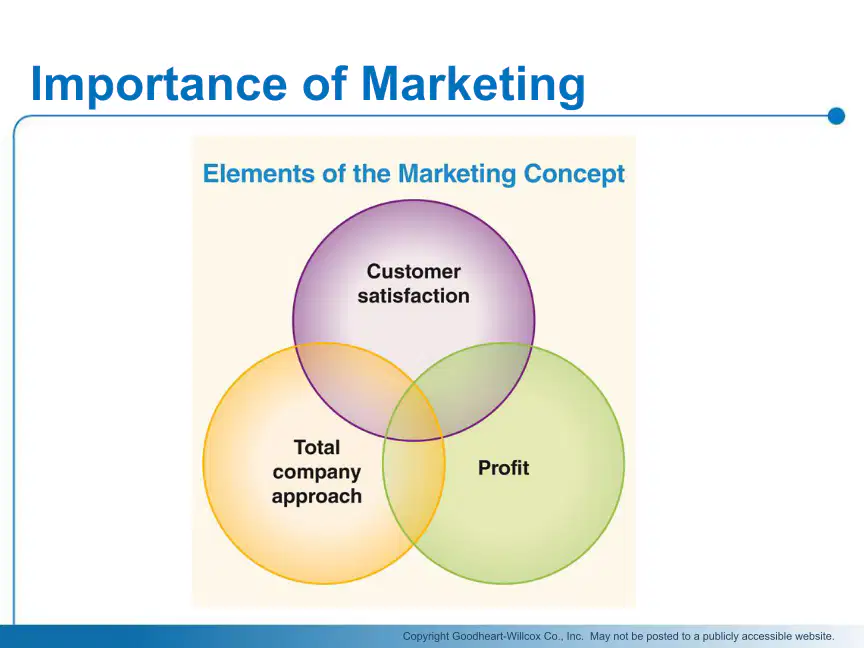 Importance of Marketing

Elements of the Marketing Concept

Customer satisfaction

Total company approach

Profit

Copyright Goodheart-Willcox Co., Inc. May not be posted to a publicly accessible website.